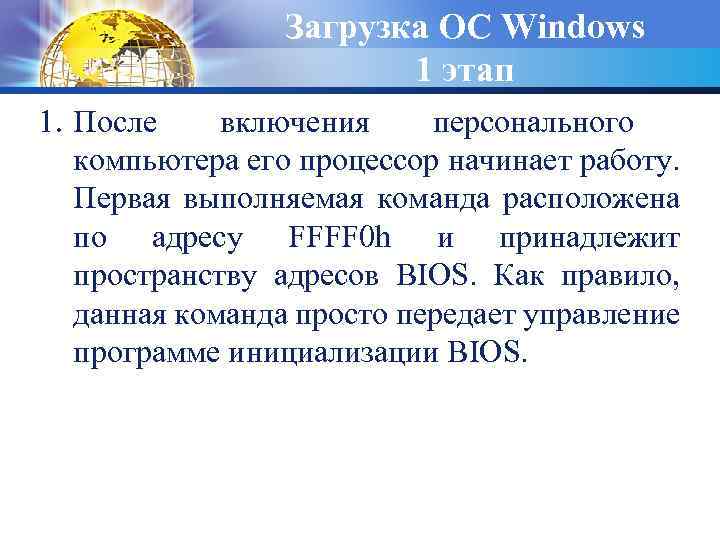 Загрузка ОС Windows
1 этап

1. После включения персонального компьютера его процессор начинает работу. Первая выполняемая команда расположена по адресу FFFF0h и принадлежит пространству адресов BIOS. Как правило, данная команда просто передает управление программе инициализации BIOS.